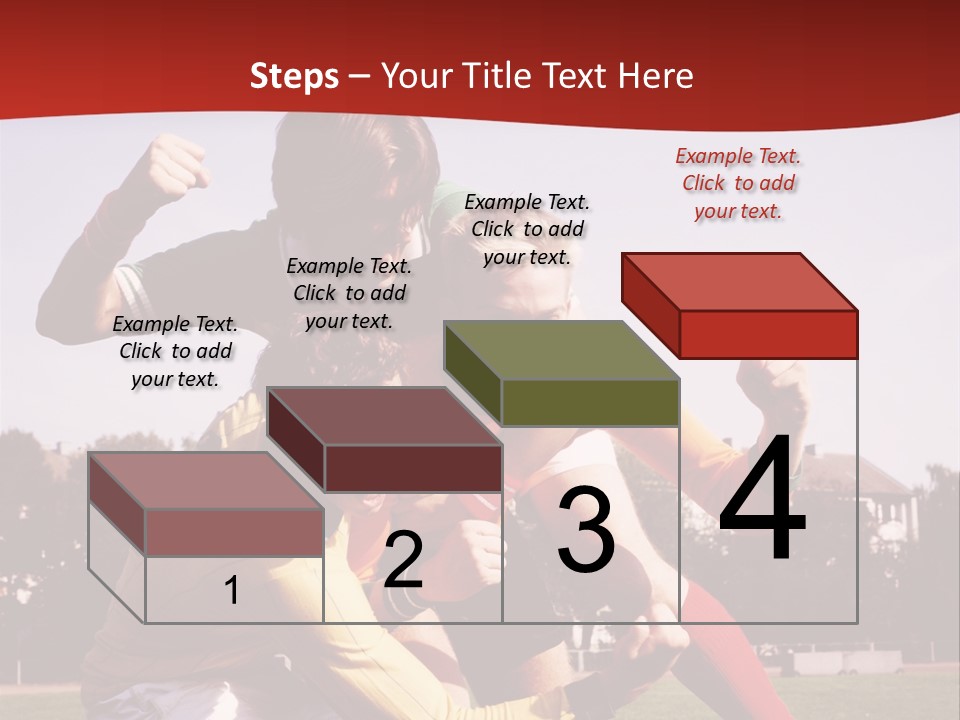 Steps – Your Title Text Here

Example Text. Click to add your text.

Example Text. Click to add your text.

Example Text. Click to add your text.

Example Text. Click to add your text.

1

2

3

4